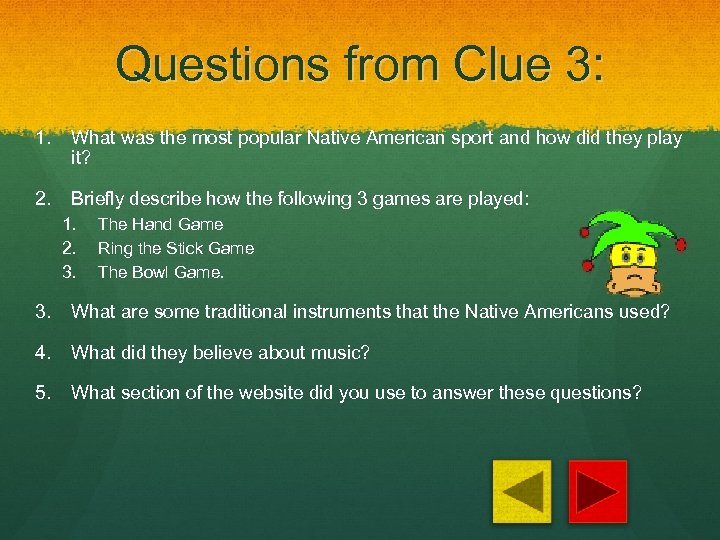 Questions from Clue 3:

1. What was the most popular Native American sport and how did they play it?

2. Briefly describe how the following 3 games are played:
   1. The Hand Game
   2. Ring the Stick Game
   3. The Bowl Game.

3. What are some traditional instruments that the Native Americans used?

4. What did they believe about music?

5. What section of the website did you use to answer these questions?